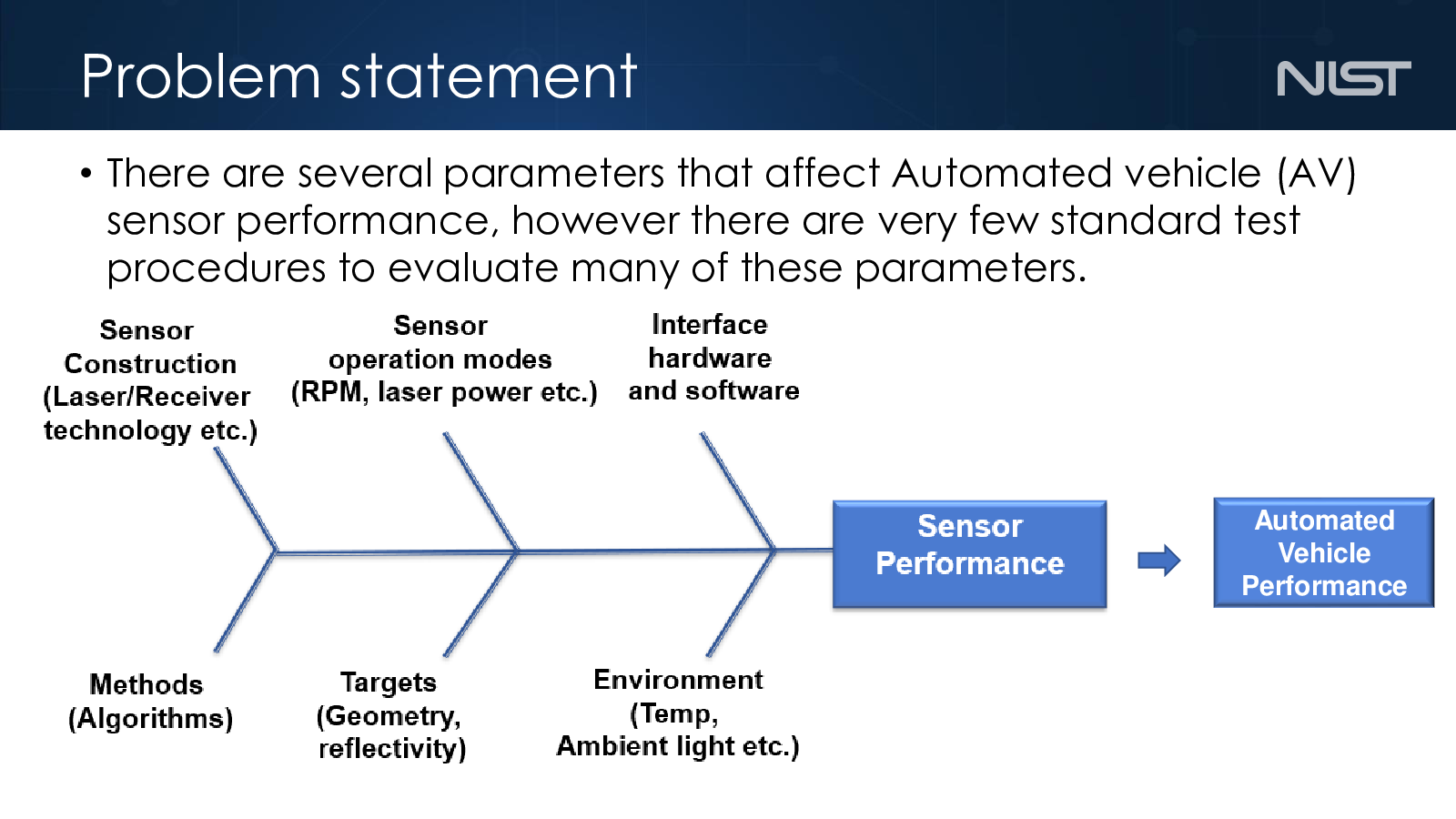 Problem statement

NIST

• There are several parameters that affect Automated vehicle (AV) sensor performance, however there are very few standard test procedures to evaluate many of these parameters.

Sensor Construction (Laser/Receiver technology etc.)

Sensor operation modes (RPM, laser power etc.)

Interface hardware and software

Sensor Performance

Automated Vehicle Performance

Methods (Algorithms)

Targets (Geometry, reflectivity)

Environment (Temp, Ambient light etc.)